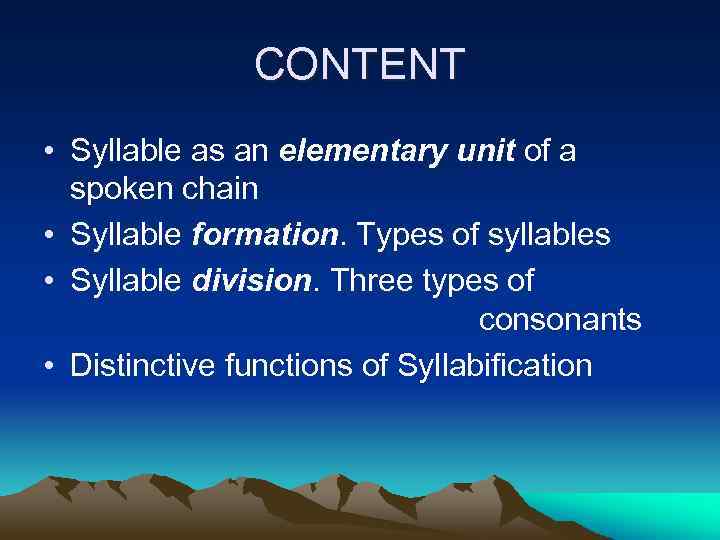 CONTENT

• Syllable as an elementary unit of a spoken chain
• Syllable formation. Types of syllables
• Syllable division. Three types of consonants
• Distinctive functions of Syllabification